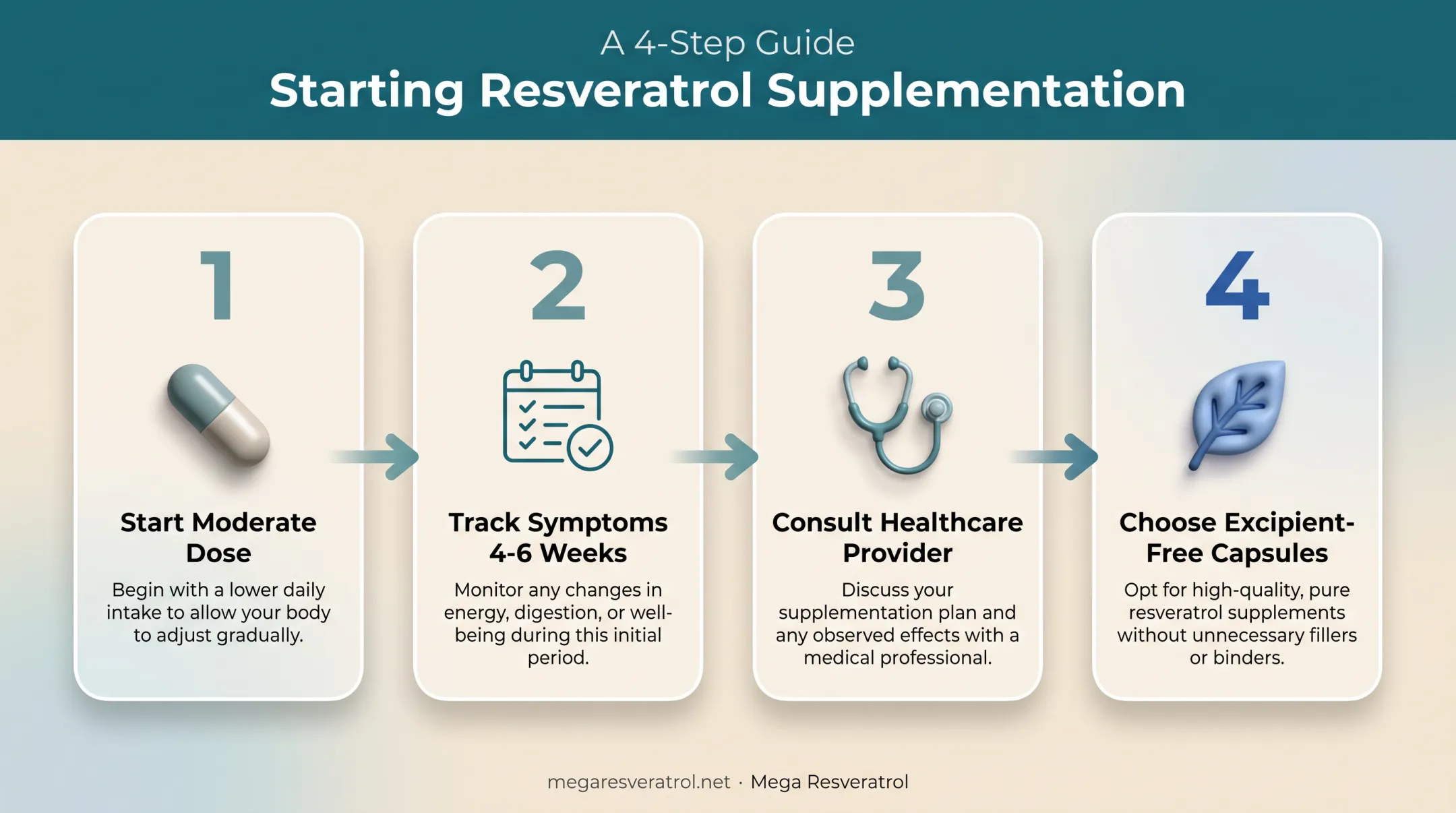 A 4-Step Guide
Starting Resveratrol Supplementation

1
Start Moderate Dose
Begin with a lower daily intake to allow your body to adjust gradually.

2
Track Symptoms 4-6 Weeks
Monitor any changes in energy, digestion, or well-being during this initial period.

3
Consult Healthcare Provider
Discuss your supplementation plan and any observed effects with a medical professional.

4
Choose Excipient-Free Capsules
Opt for high-quality, pure resveratrol supplements without unnecessary fillers or binders.

megaresveratrol.net · Mega Resveratrol